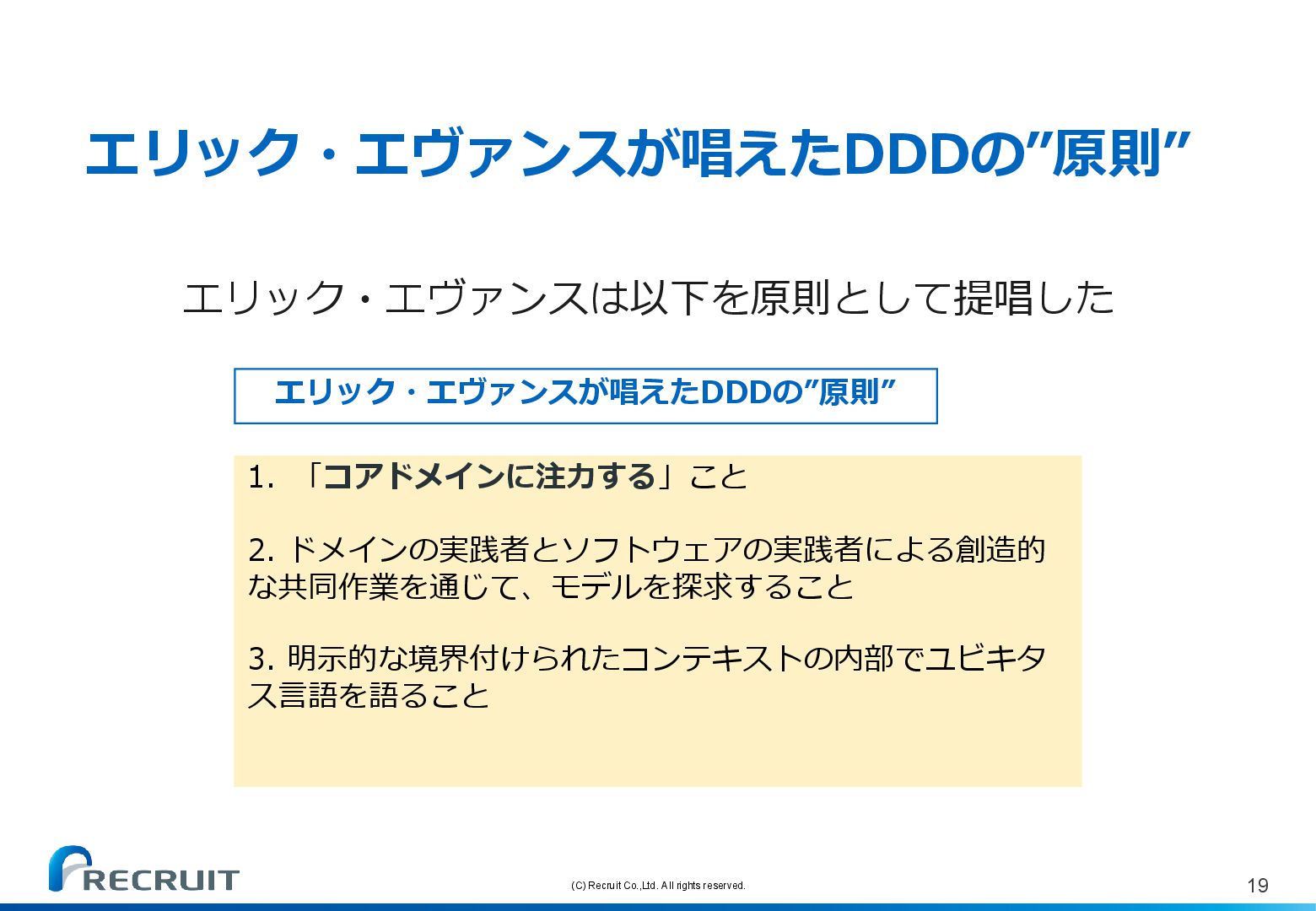 エリック・エヴァンスが唱えたDDDの”原則”

エリック・エヴァンスは以下を原則として提唱した

エリック・エヴァンスが唱えたDDDの”原則”

1. 「コアドメインに注力する」こと

2. ドメインの実践者とソフトウェアの実践者による創造的な共同作業を通じて、モデルを探求すること

3. 明示的な境界付けられたコンテキストの内部でユビキタス言語を語ること

RECRUIT

(C) Recruit Co.,Ltd. All rights reserved.

19